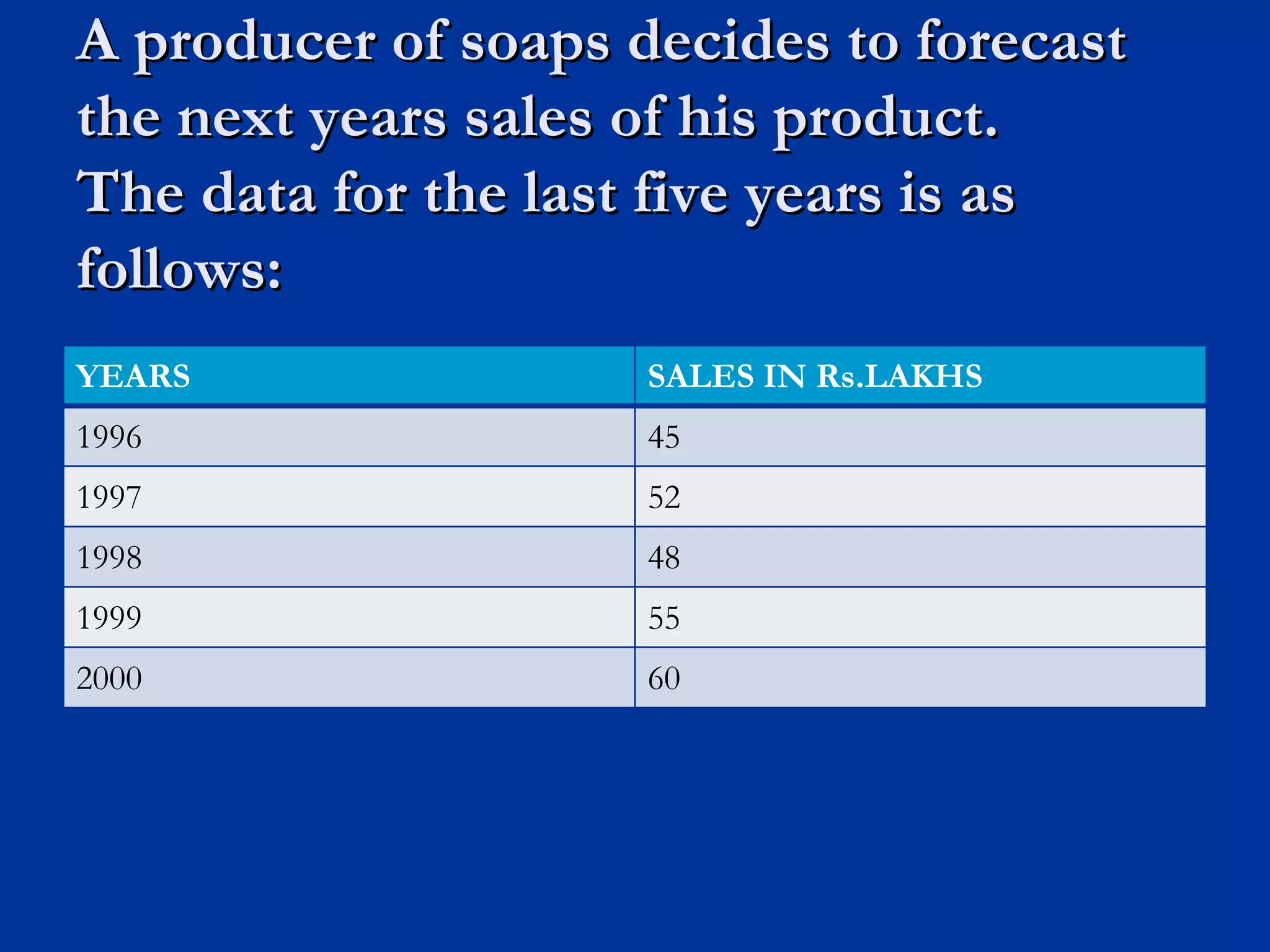 A producer of soaps decides to forecast the next years sales of his product. The data for the last five years is as follows:

| YEARS | SALES IN Rs.LAKHS |
|---|---|
| 1996 | 45 |
| 1997 | 52 |
| 1998 | 48 |
| 1999 | 55 |
| 2000 | 60 |